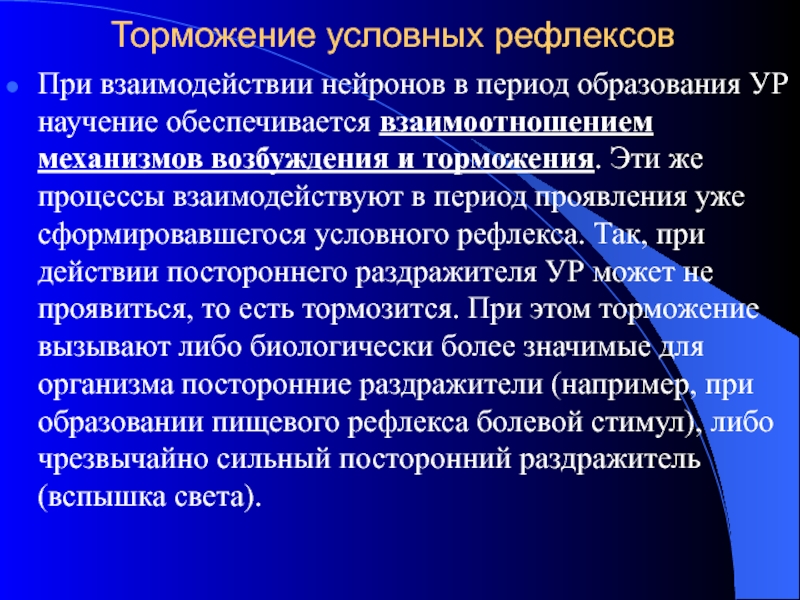 Торможение условных рефлексов

При взаимодействии нейронов в период образования УР научение обеспечивается взаимоотношением механизмов возбуждения и торможения. Эти же процессы взаимодействуют в период проявления уже сформировавшегося условного рефлекса. Так, при действии постороннего раздражителя УР может не проявиться, то есть тормозится. При этом торможение вызывают либо биологически более значимые для организма посторонние раздражители (например, при образовании пищевого рефлекса болевой стимул), либо чрезвычайно сильный посторонний раздражитель (вспышка света).